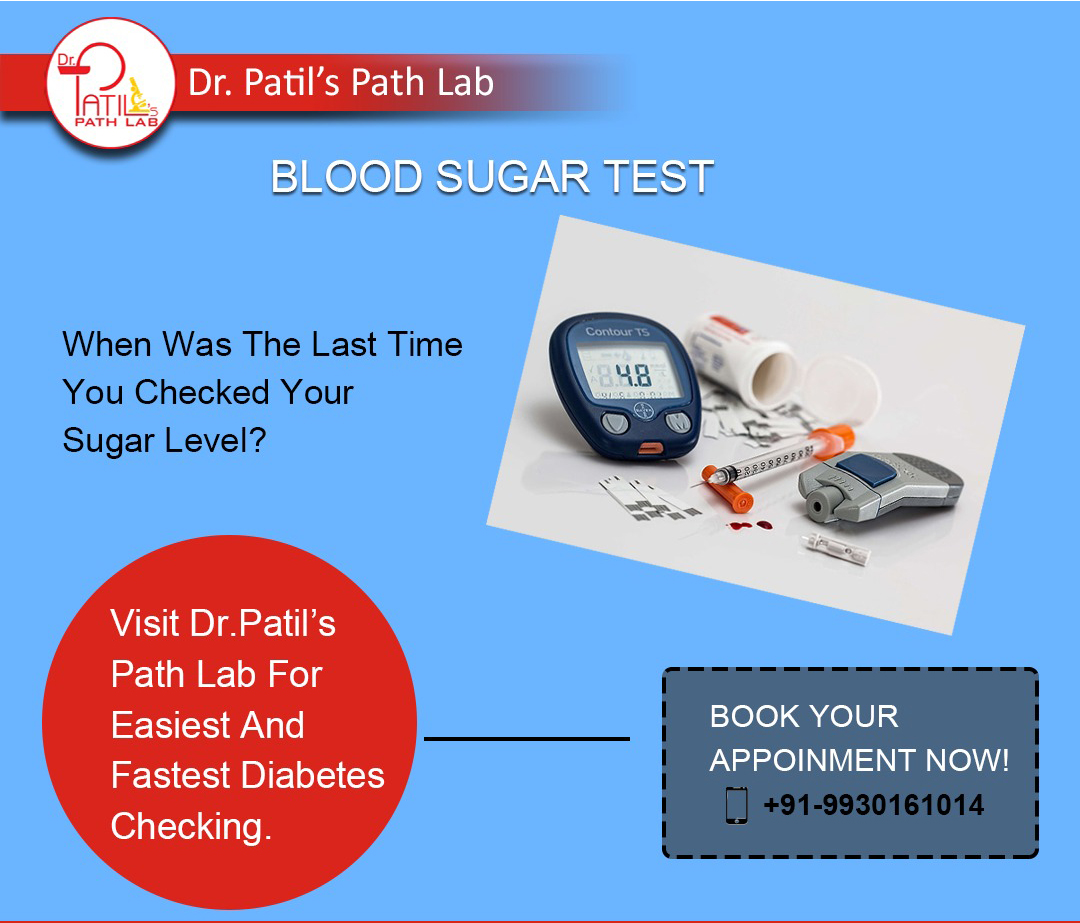 Dr. PATIL's PATH LAB

Dr. Patil's Path Lab

BLOOD SUGAR TEST

When Was The Last Time You Checked Your Sugar Level?

Contour TS

4.8

Visit Dr.Patil's Path Lab For Easiest And Fastest Diabetes Checking.

BOOK YOUR APPOINMENT NOW!

+91-9930161014